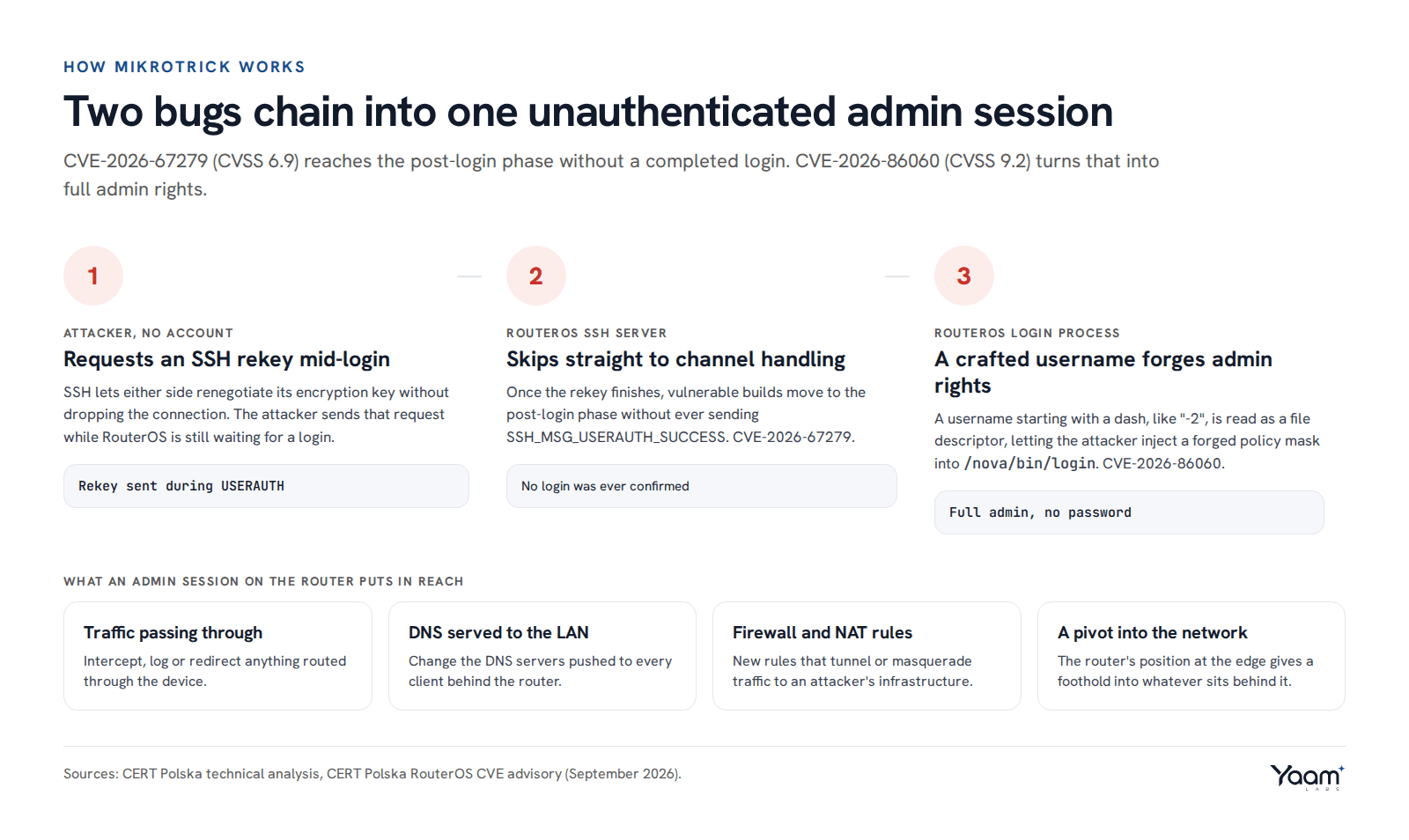 HOW MIKROTRICK WORKS

Two bugs chain into one unauthenticated admin session

CVE-2026-67279 (CVSS 6.9) reaches the post-login phase without a completed login. CVE-2026-86060 (CVSS 9.2) turns that into full admin rights.

1

ATTACKER, NO ACCOUNT

Requests an SSH rekey mid-login

SSH lets either side renegotiate its encryption key without dropping the connection. The attacker sends that request while RouterOS is still waiting for a login.

Rekey sent during USERAUTH

2

ROUTEROS SSH SERVER

Skips straight to channel handling

Once the rekey finishes, vulnerable builds move to the post-login phase without ever sending SSH_MSG_USERAUTH_SUCCESS. CVE-2026-67279.

No login was ever confirmed

3

ROUTEROS LOGIN PROCESS

A crafted username forges admin rights

A username starting with a dash, like "-2", is read as a file descriptor, letting the attacker inject a forged policy mask into /nova/bin/login. CVE-2026-86060.

Full admin, no password

WHAT AN ADMIN SESSION ON THE ROUTER PUTS IN REACH

Traffic passing through

Intercept, log or redirect anything routed through the device.

DNS served to the LAN

Change the DNS servers pushed to every client behind the router.

Firewall and NAT rules

New rules that tunnel or masquerade traffic to an attacker's infrastructure.

A pivot into the network

The router's position at the edge gives a foothold into whatever sits behind it.

Sources: CERT Polska technical analysis, CERT Polska RouterOS CVE advisory (September 2026).

Yaam LABS